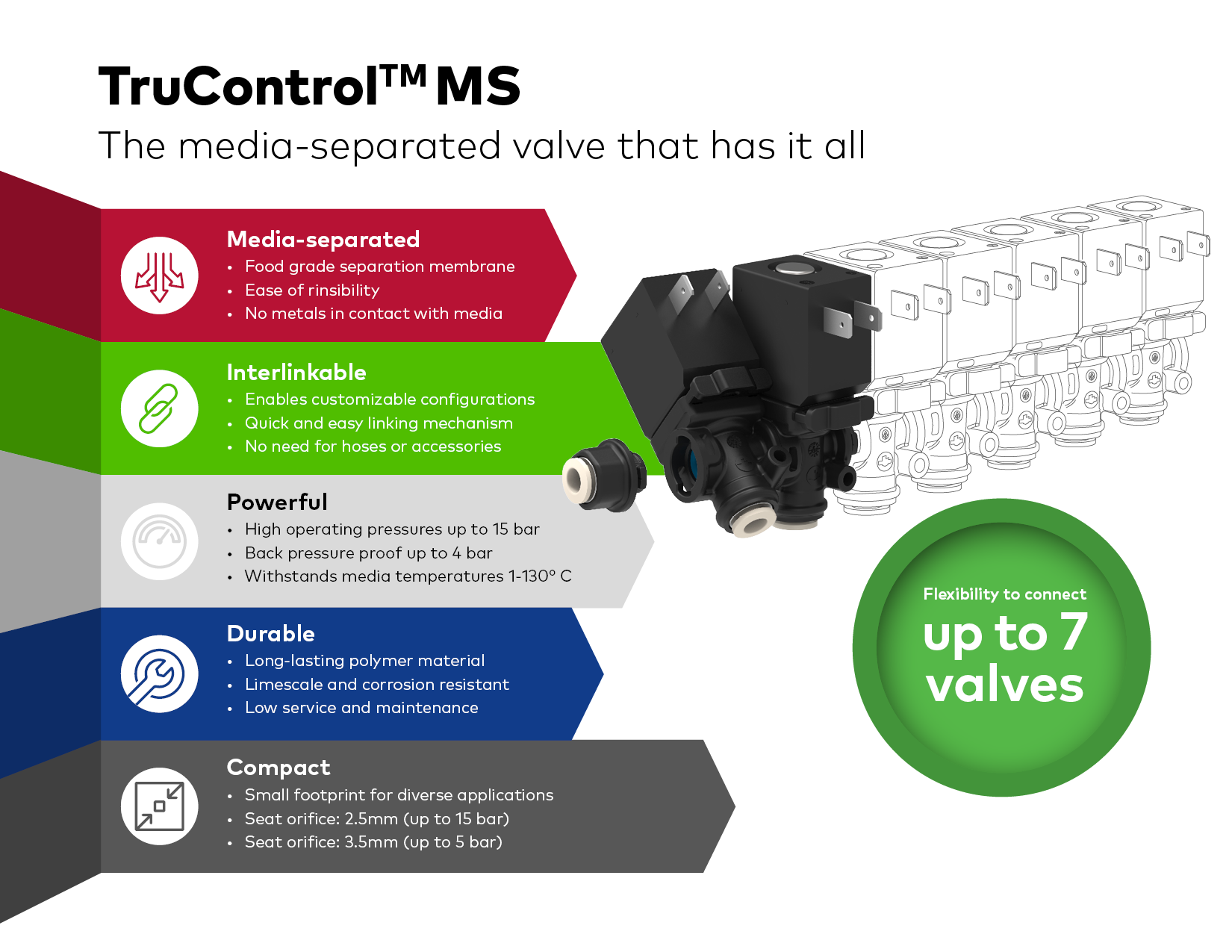 TruControl™ MS
The media-separated valve that has it all

Media-separated
• Food grade separation membrane
• Ease of rinsibility
• No metals in contact with media

Interlinkable
• Enables customizable configurations
• Quick and easy linking mechanism
• No need for hoses or accessories

Powerful
• High operating pressures up to 15 bar
• Back pressure proof up to 4 bar
• Withstands media temperatures 1-130° C

Durable
• Long-lasting polymer material
• Limescale and corrosion resistant
• Low service and maintenance

Compact
• Small footprint for diverse applications
• Seat orifice: 2.5mm (up to 15 bar)
• Seat orifice: 3.5mm (up to 5 bar)

Flexibility to connect
up to 7 valves